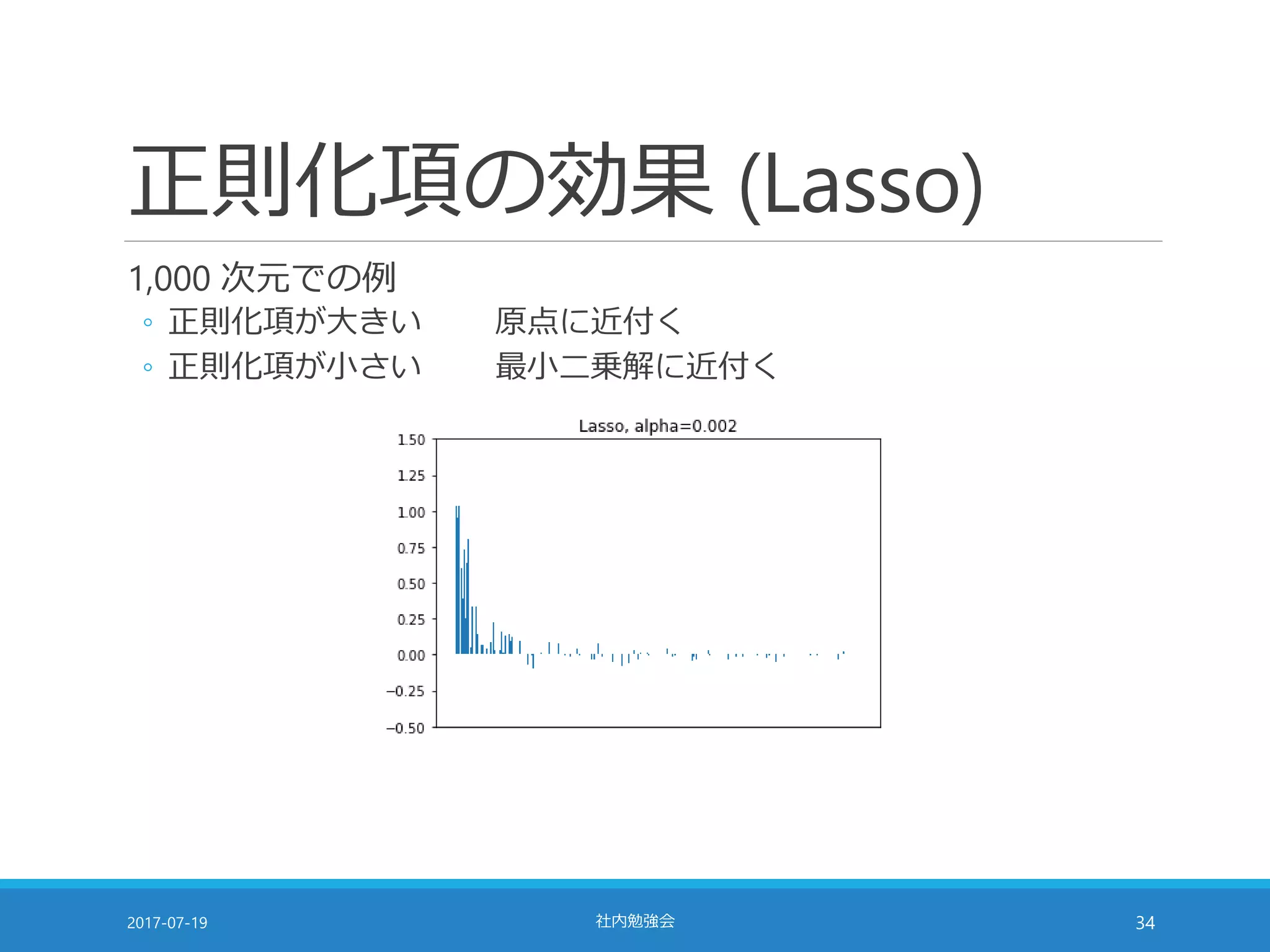 正則化項の効果 (Lasso)

1,000 次元での例

◦ 正則化項が大きい　　原点に近付く
◦ 正則化項が小さい　　最小二乗解に近付く

Lasso, alpha=0.002

1.50
1.25
1.00
0.75
0.50
0.25
0.00
−0.25
−0.50

2017-07-19　社内勉強会　34